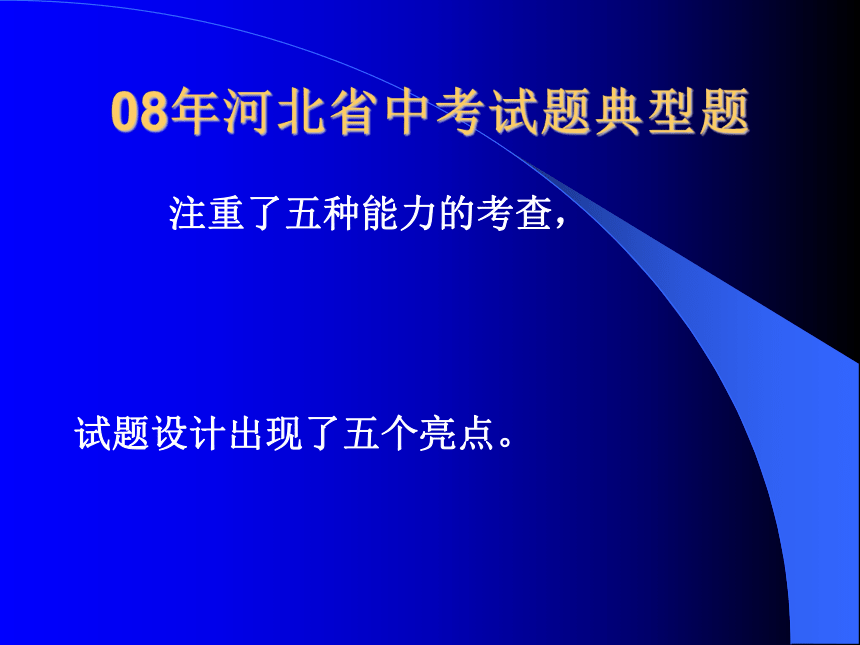 08年河北省中考试题典型题

注重了五种能力的考查，

试题设计出现了五个亮点。